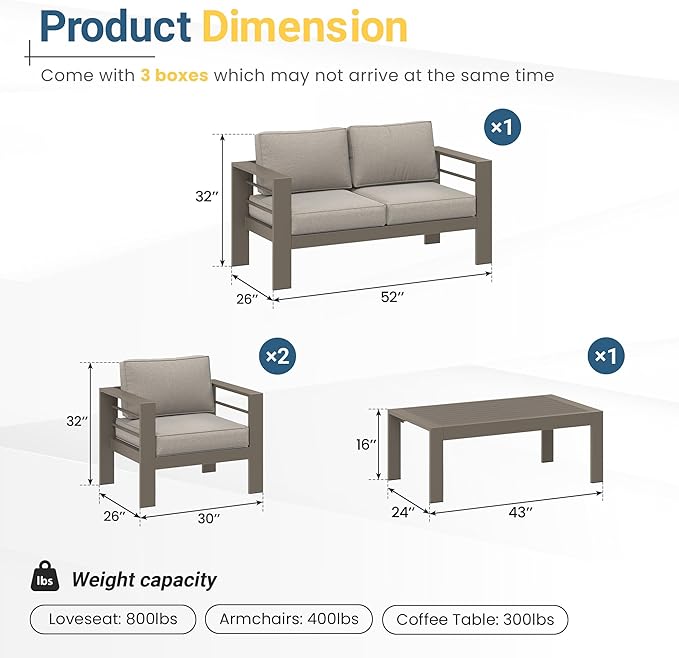 Product Dimension

Come with 3 boxes which may not arrive at the same time

×1

32″

26″

52″

×2

32″

26″

30″

×1

16″

24″

43″

lbs

Weight capacity

Loveseat: 800lbs

Armchairs: 400lbs

Coffee Table: 300lbs